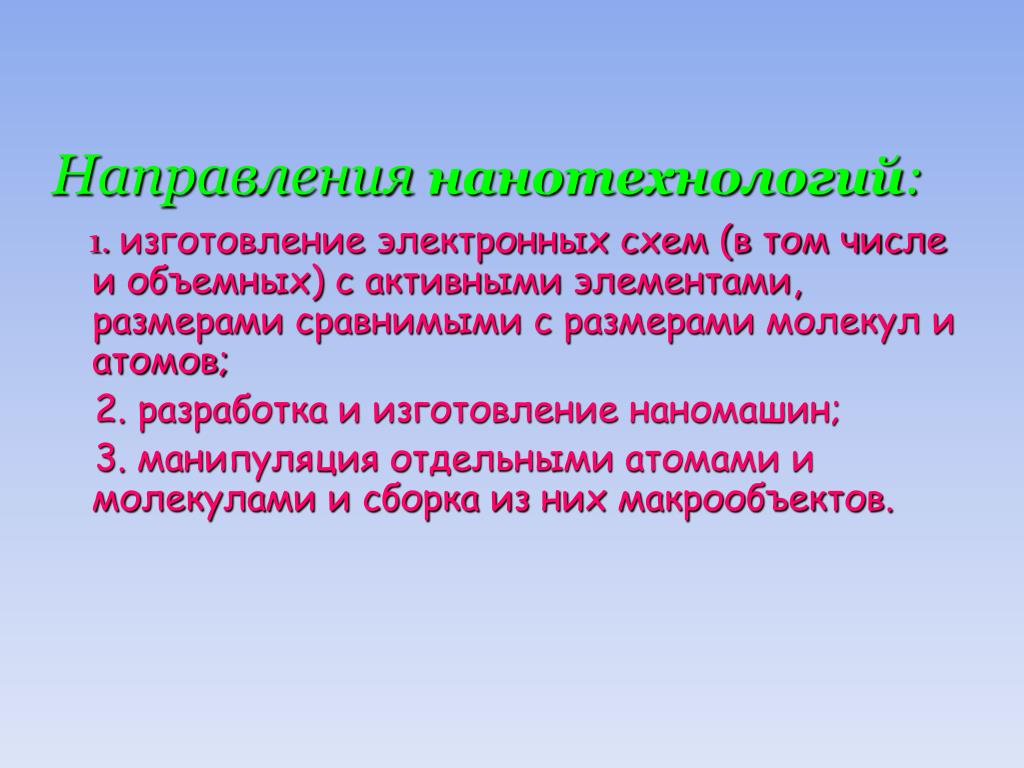 Направления нанотехнологий:

1. изготовление электронных схем (в том числе и объемных) с активными элементами, размерами сравнимыми с размерами молекул и атомов;

2. разработка и изготовление наномашин;

3. манипуляция отдельными атомами и молекулами и сборка из них макрообъектов.